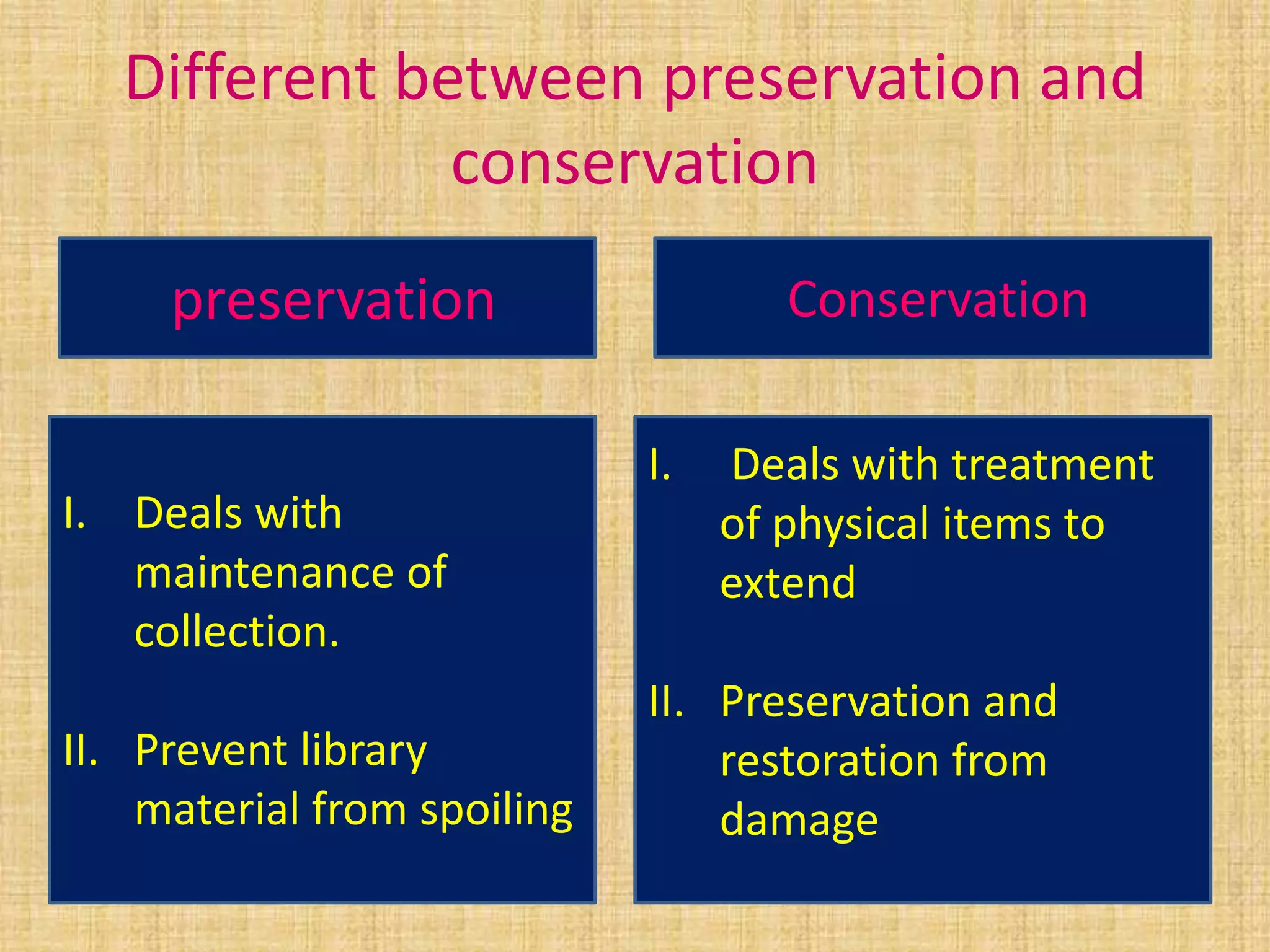 Different between preservation and conservation

preservation

I. Deals with maintenance of collection.

II. Prevent library material from spoiling

Conservation

I. Deals with treatment of physical items to extend

II. Preservation and restoration from damage